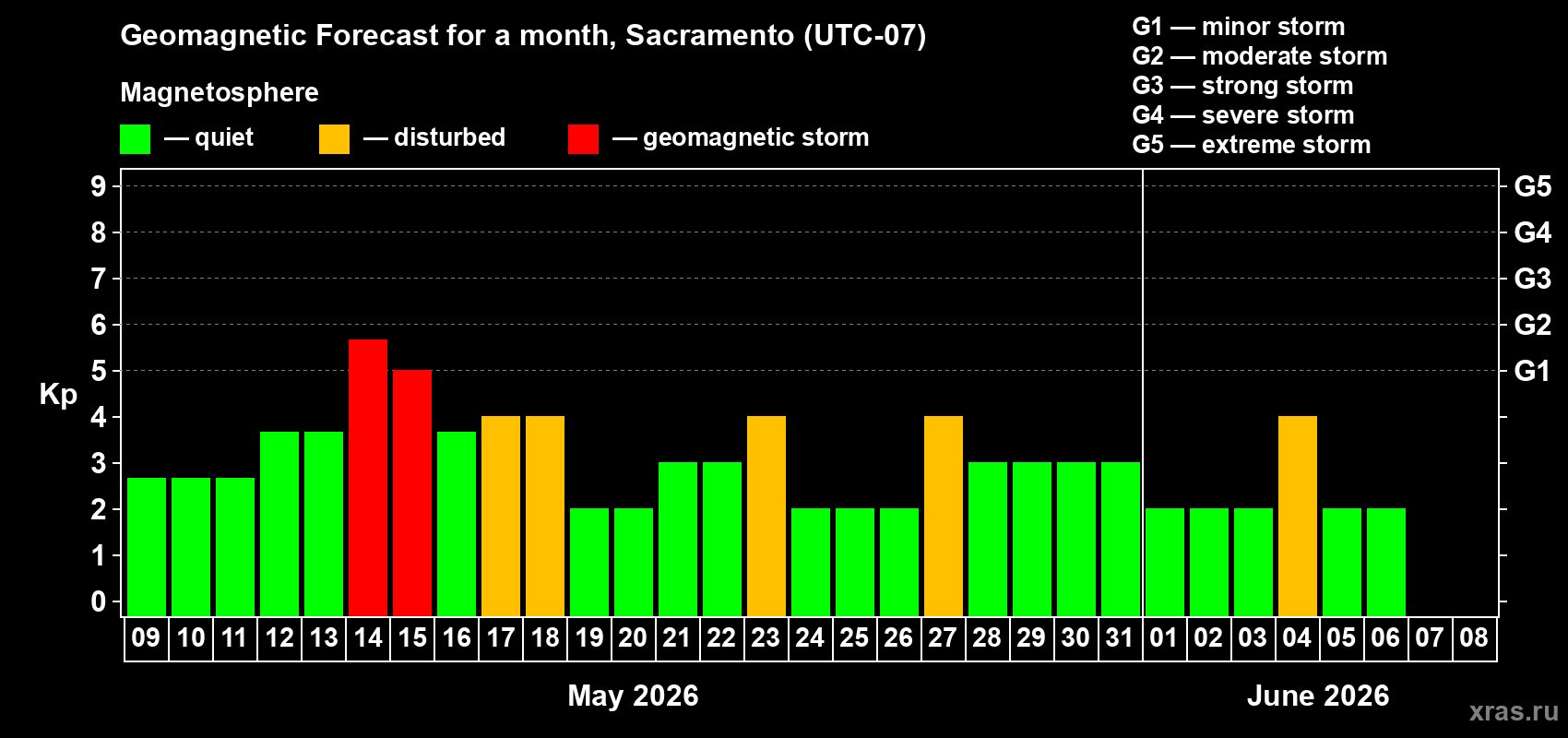 Geomagnetic Forecast for a month, Sacramento (UTC-07)

Magnetosphere

— quiet — disturbed — geomagnetic storm

G1 — minor storm
G2 — moderate storm
G3 — strong storm
G4 — severe storm
G5 — extreme storm

Kp

9 8 7 6 5 4 3 2 1 0

G5 G4 G3 G2 G1

09 10 11 12 13 14 15 16 17 18 19 20 21 22 23 24 25 26 27 28 29 30 31 01 02 03 04 05 06 07 08

May 2026

June 2026

xras.ru